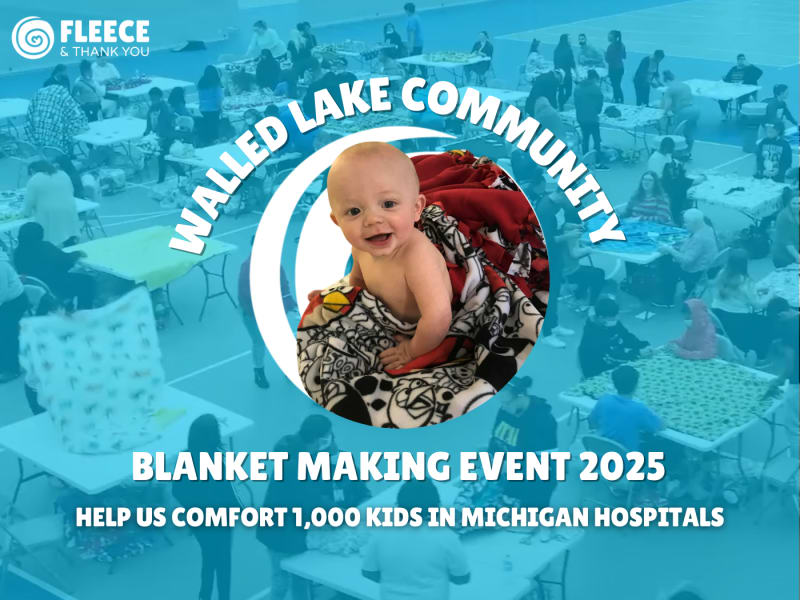 FLEECE
& THANK YOU

WALLED LAKE COMMUNITY

BLANKET MAKING EVENT 2025

HELP US COMFORT 1,000 KIDS IN MICHIGAN HOSPITALS